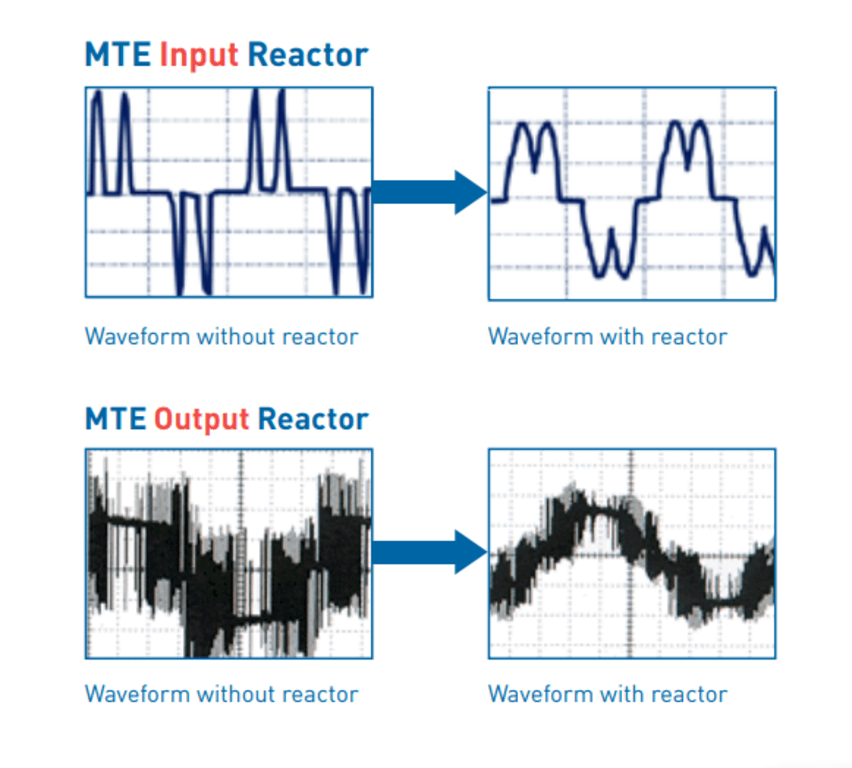 MTE Input Reactor

Waveform without reactor

Waveform with reactor

MTE Output Reactor

Waveform without reactor

Waveform with reactor